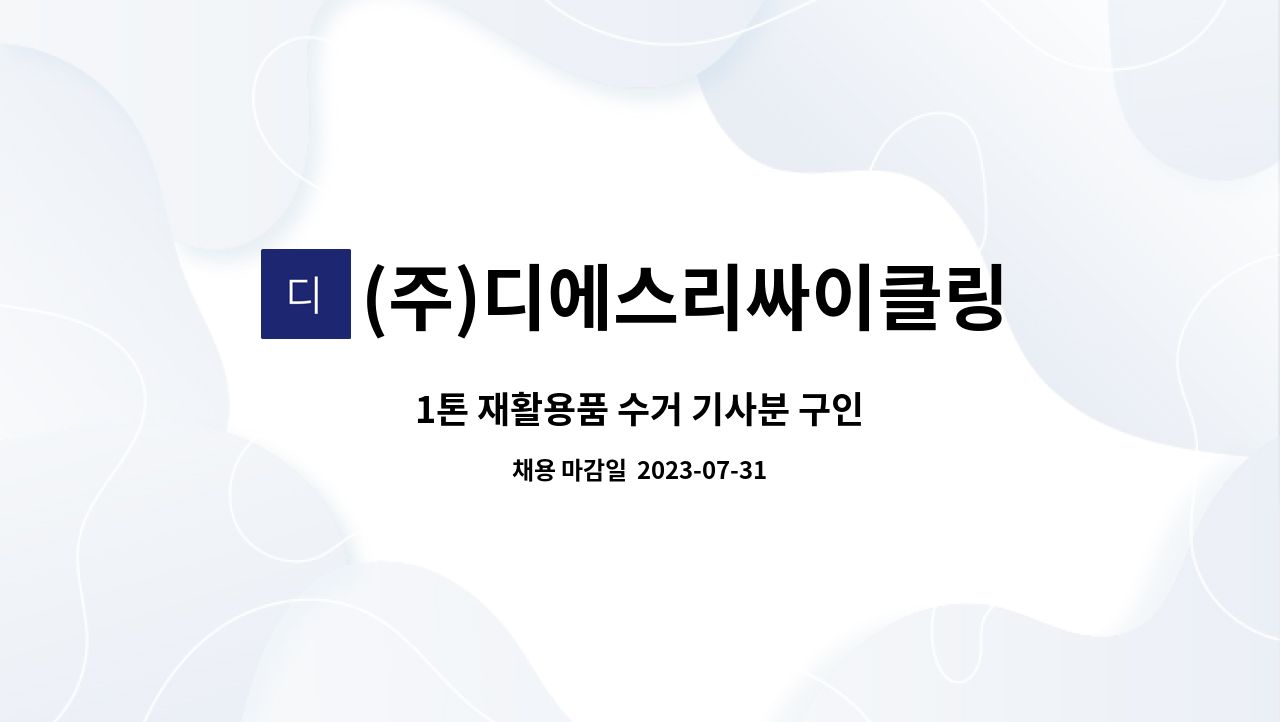 디 (주)디에스리싸이클링

1톤 재활용품 수거 기사분 구인

채용 마감일 2023-07-31